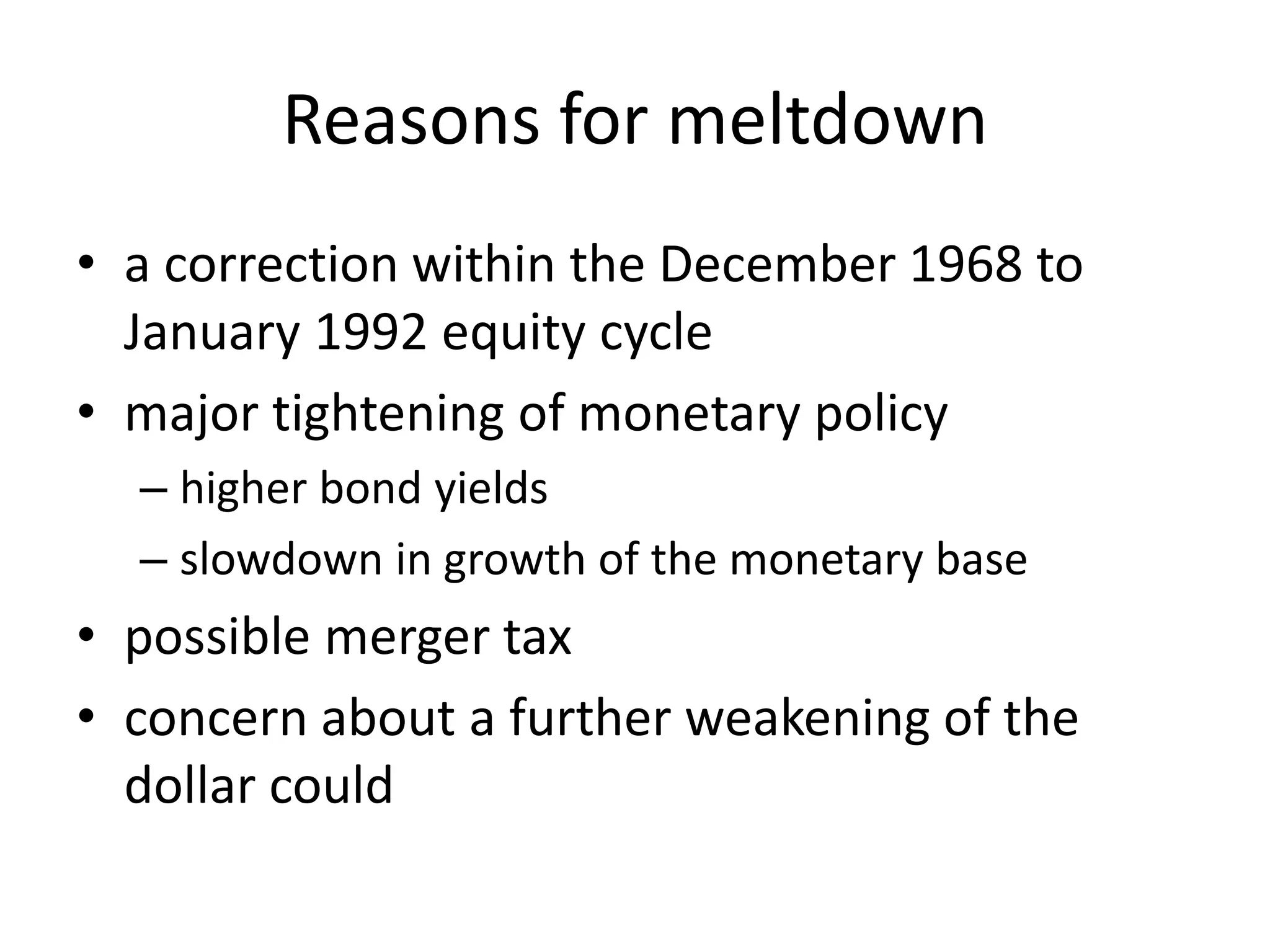 Reasons for meltdown

• a correction within the December 1968 to January 1992 equity cycle
• major tightening of monetary policy
– higher bond yields
– slowdown in growth of the monetary base
• possible merger tax
• concern about a further weakening of the dollar could